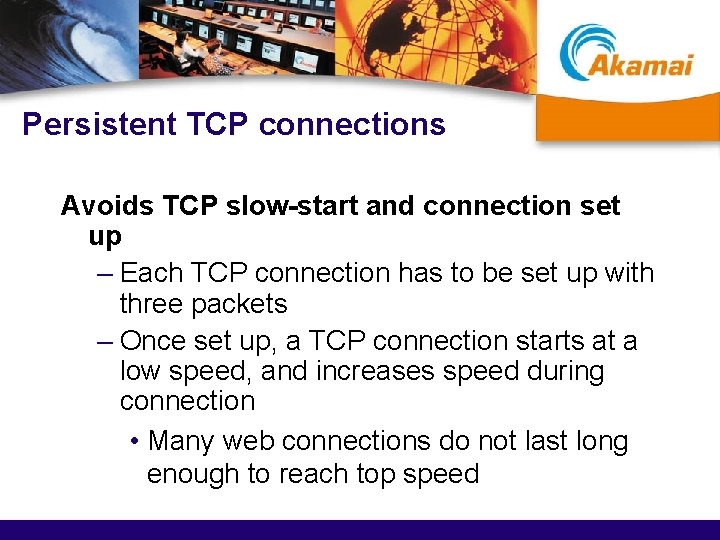 Akamai

Persistent TCP connections

Avoids TCP slow-start and connection set up

– Each TCP connection has to be set up with three packets

– Once set up, a TCP connection starts at a low speed, and increases speed during connection

• Many web connections do not last long enough to reach top speed